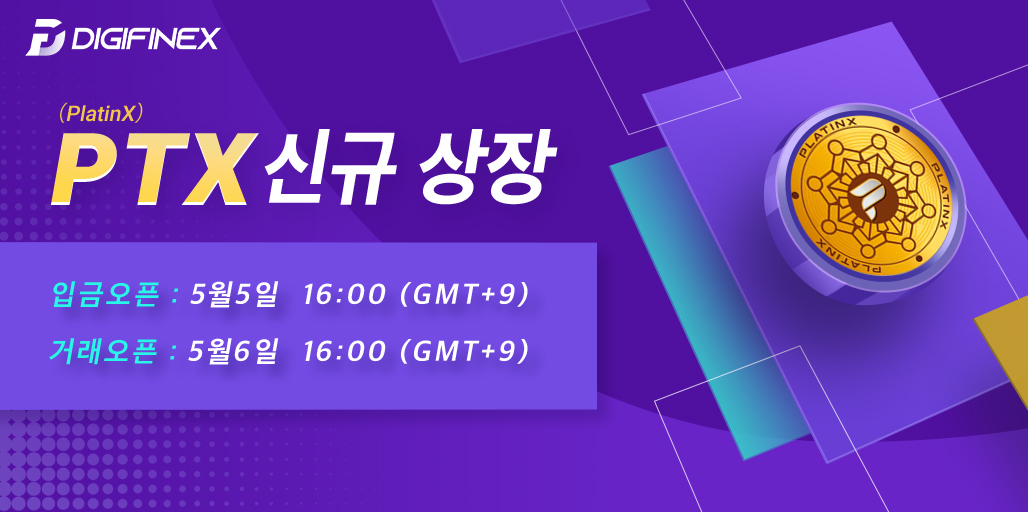 DIGIFINEX

(PlatinX)
PTX 신규 상장

입금오픈 : 5월5일 16:00 (GMT+9)
거래오픈 : 5월6일 16:00 (GMT+9)

PLATINX PLATINX PLATINX